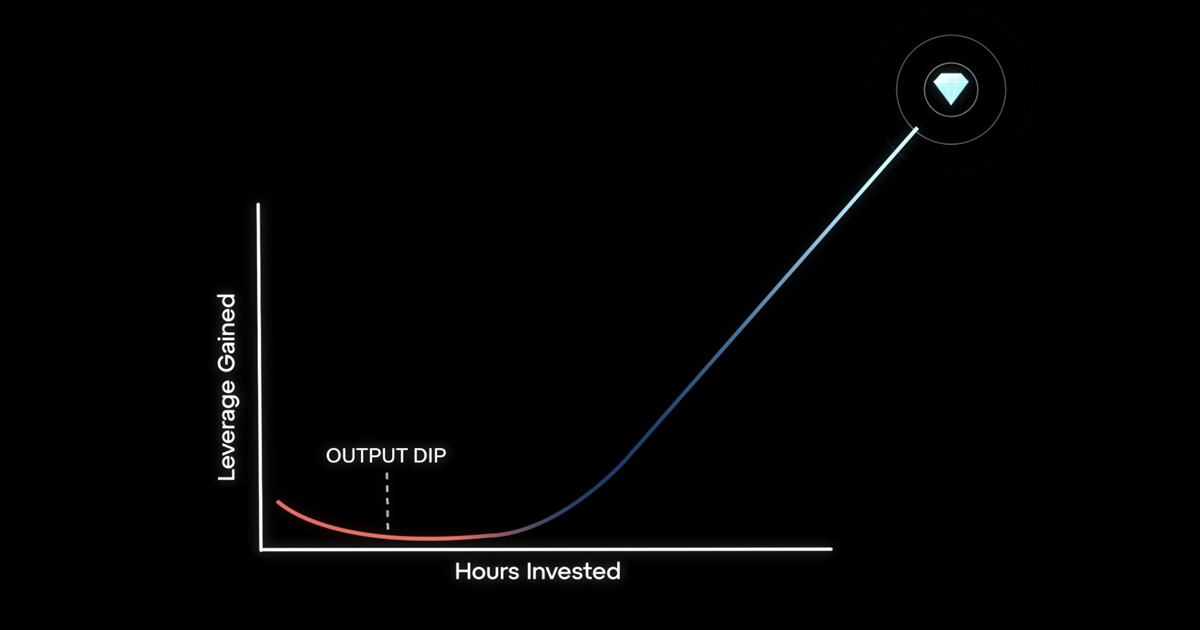 Leverage Gained

OUTPUT DIP

Hours Invested